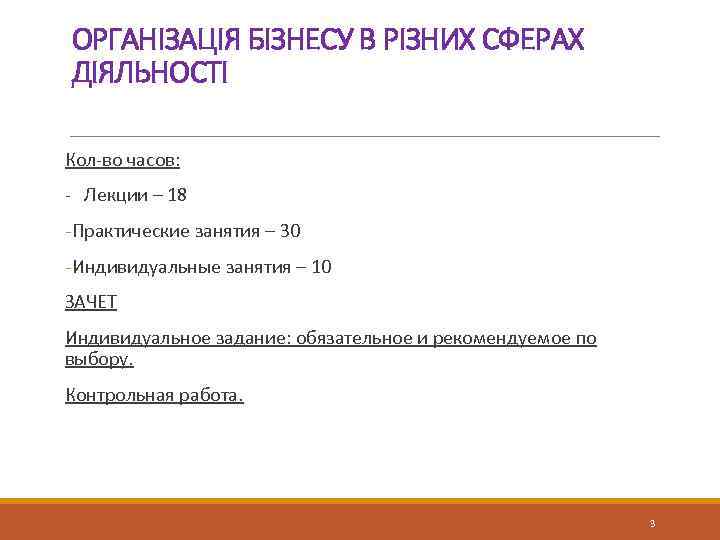 ОРГАНІЗАЦІЯ БІЗНЕСУ В РІЗНИХ СФЕРАХ ДІЯЛЬНОСТІ

Кол-во часов:

- Лекции – 18

-Практические занятия – 30

-Индивидуальные занятия – 10

ЗАЧЕТ

Индивидуальное задание: обязательное и рекомендуемое по выбору.

Контрольная работа.

3